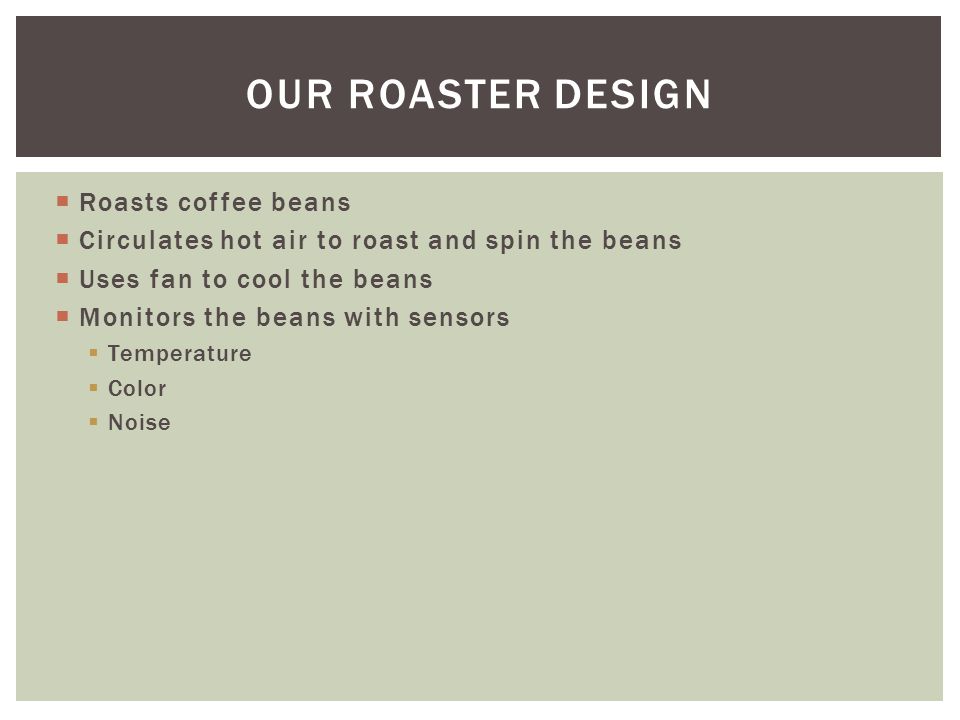 OUR ROASTER DESIGN

- Roasts coffee beans
- Circulates hot air to roast and spin the beans
- Uses fan to cool the beans
- Monitors the beans with sensors
  - Temperature
  - Color
  - Noise